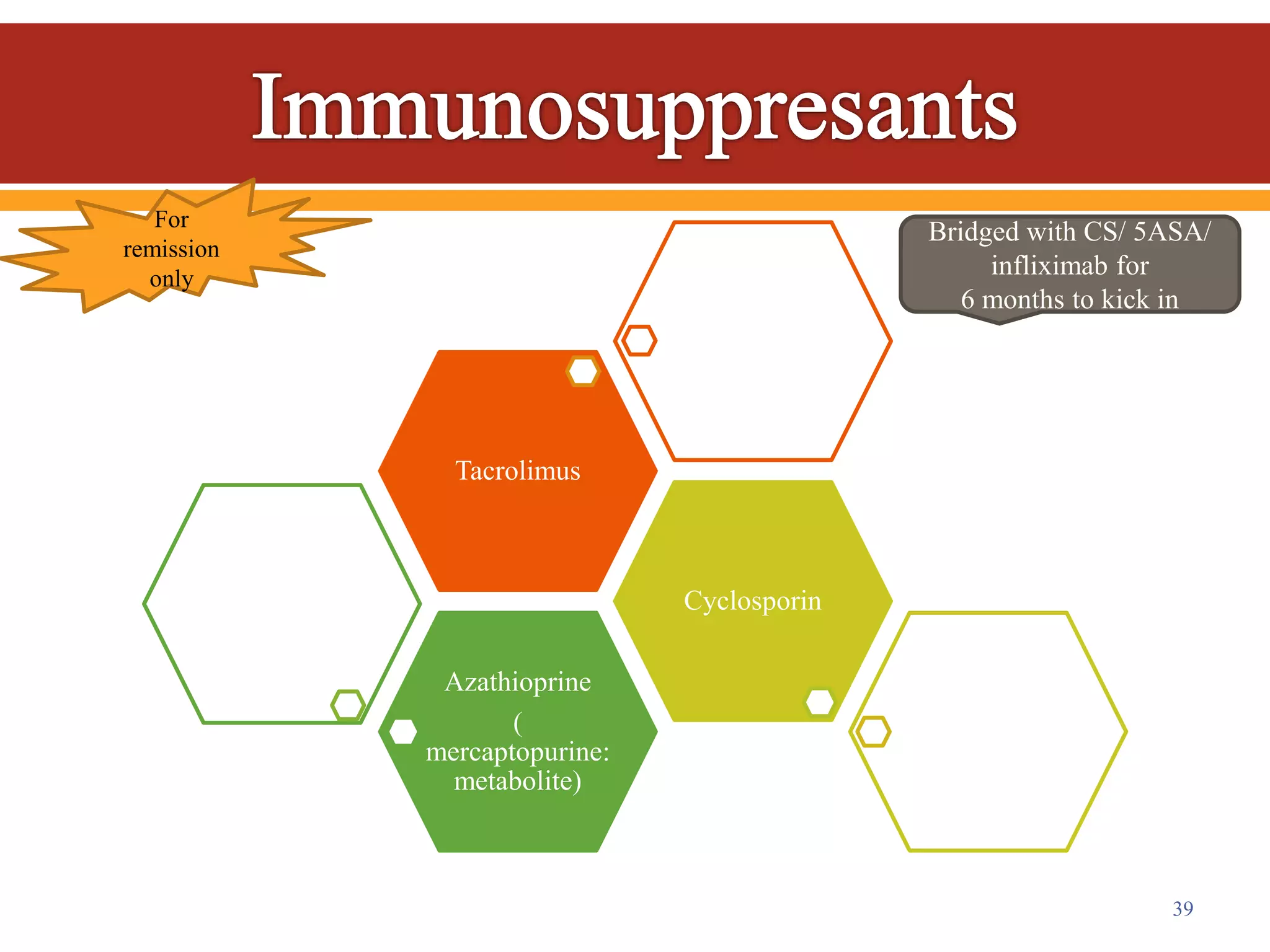 Immunosuppresants

For remission only

Bridged with CS/ 5ASA/ infliximab for
6 months to kick in

Tacrolimus

Cyclosporin

Azathioprine
( mercaptopurine: metabolite)

39